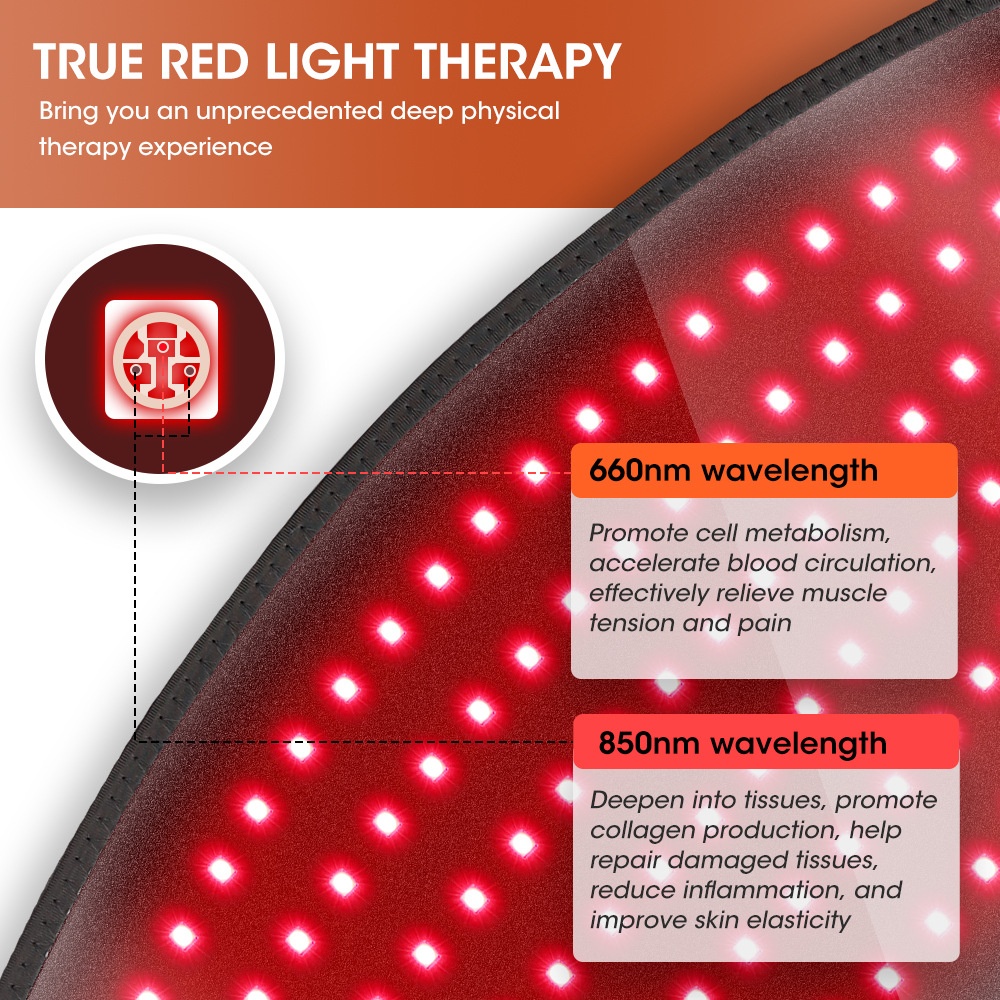 TRUE RED LIGHT THERAPY

Bring you an unprecedented deep physical therapy experience

660nm wavelength

Promote cell metabolism, accelerate blood circulation, effectively relieve muscle tension and pain

850nm wavelength

Deepen into tissues, promote collagen production, help repair damaged tissues, reduce inflammation, and improve skin elasticity